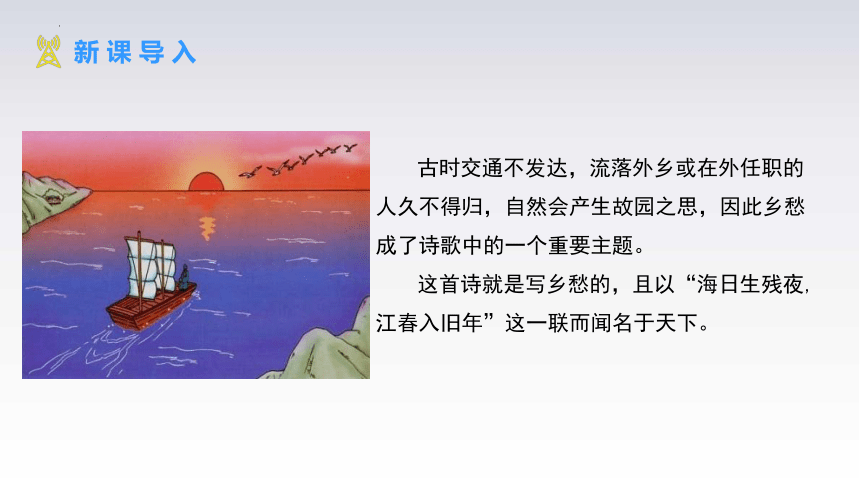 新课导入

古时交通不发达，流落外乡或在外任职的人久不得归，自然会产生故园之思，因此乡愁成了诗歌中的一个重要主题。

这首诗就是写乡愁的，且以“海日生残夜,江春入旧年”这一联而闻名于天下。